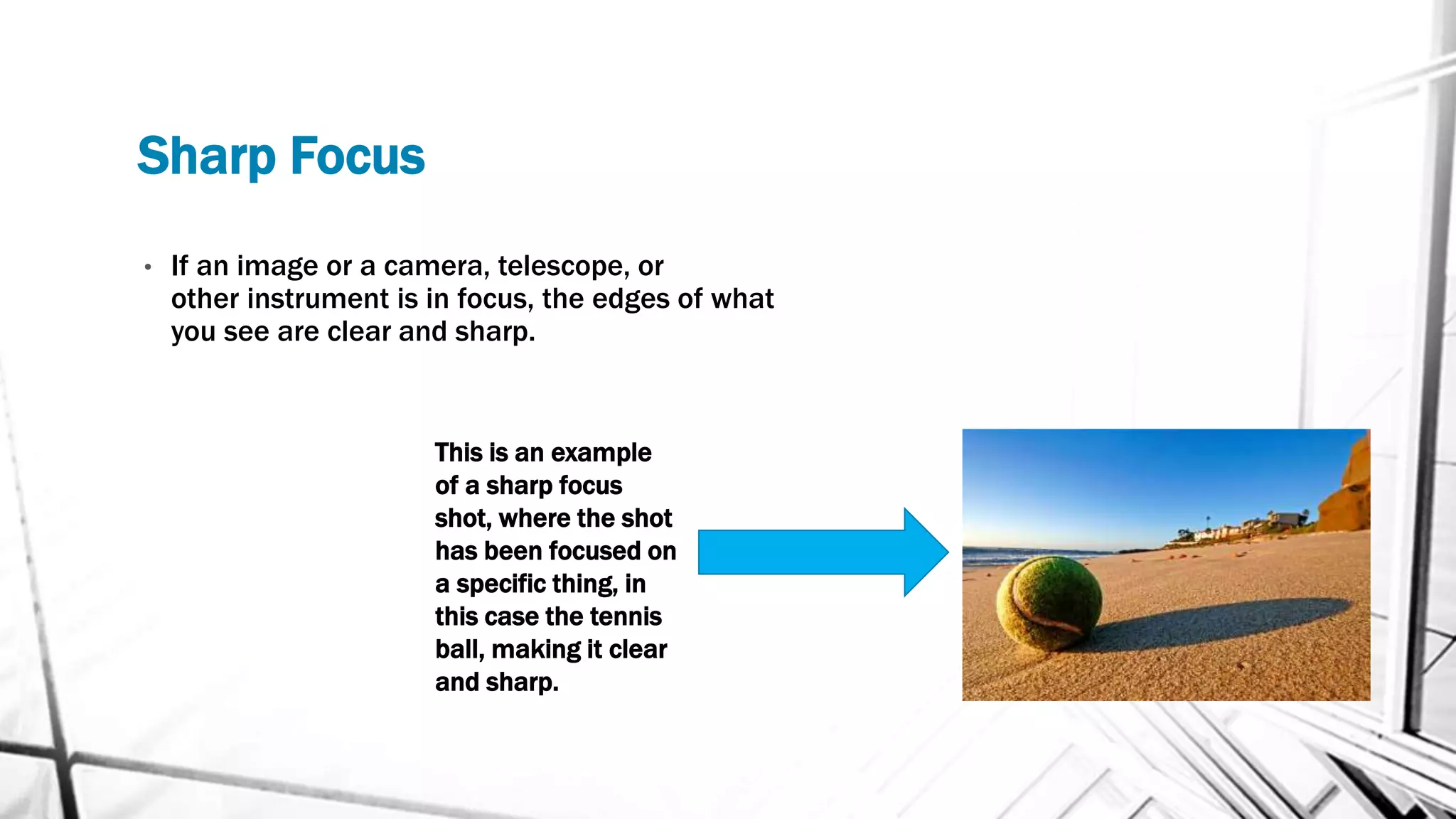 Sharp Focus

• If an image or a camera, telescope, or other instrument is in focus, the edges of what you see are clear and sharp.

This is an example of a sharp focus shot, where the shot has been focused on a specific thing, in this case the tennis ball, making it clear and sharp.